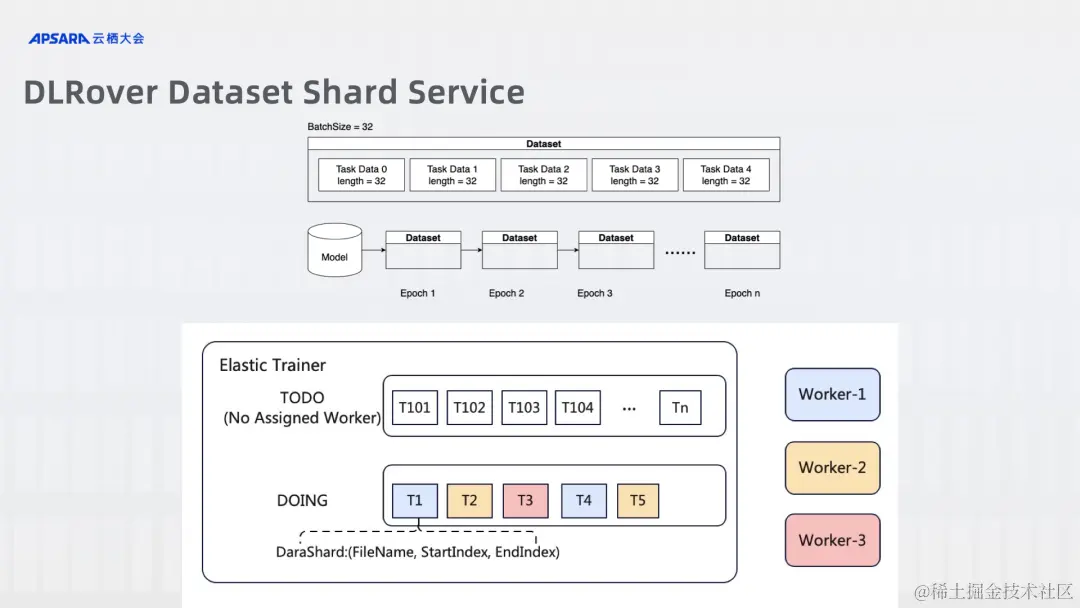 APSARA 云栖大会

DLRover Dataset Shard Service

BatchSize = 32

Dataset

Task Data 0 length = 32

Task Data 1 length = 32

Task Data 2 length = 32

Task Data 3 length = 32

Task Data 4 length = 32

Model

Dataset

Dataset

Dataset

......

Dataset

Epoch 1

Epoch 2

Epoch 3

Epoch n

Elastic Trainer

TODO (No Assigned Worker)

T101

T102

T103

T104

...

Tn

DOING

T1

T2

T3

T4

T5

DaraShard:(FileName, StartIndex, EndIndex)

Worker-1

Worker-2

Worker-3

@稀土掘金技术社区